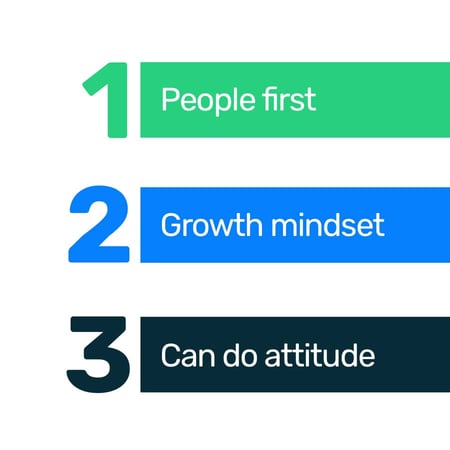 1 People first

2 Growth mindset

3 Can do attitude